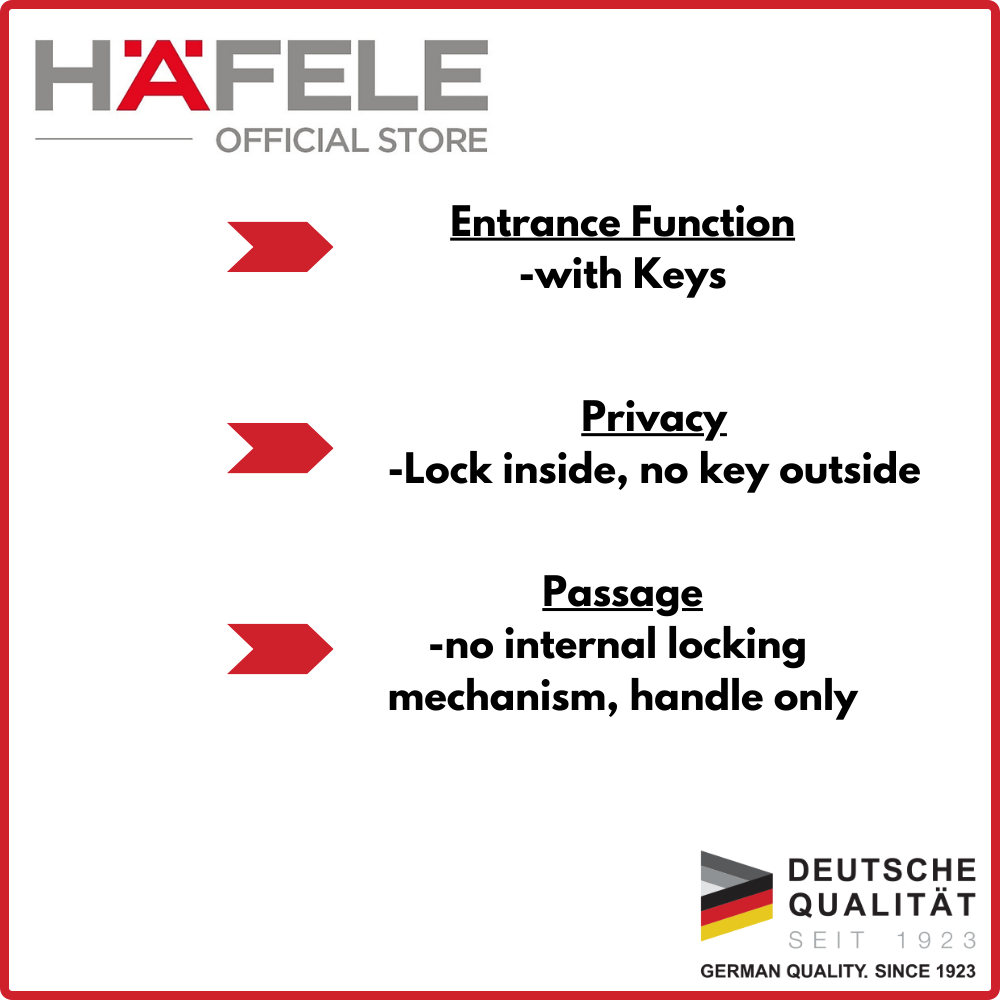 HÄFELE
OFFICIAL STORE

Entrance Function
-with Keys

Privacy
-Lock inside, no key outside

Passage
-no internal locking mechanism, handle only

DEUTSCHE
QUALITÄT
SEIT 1923
GERMAN QUALITY. SINCE 1923